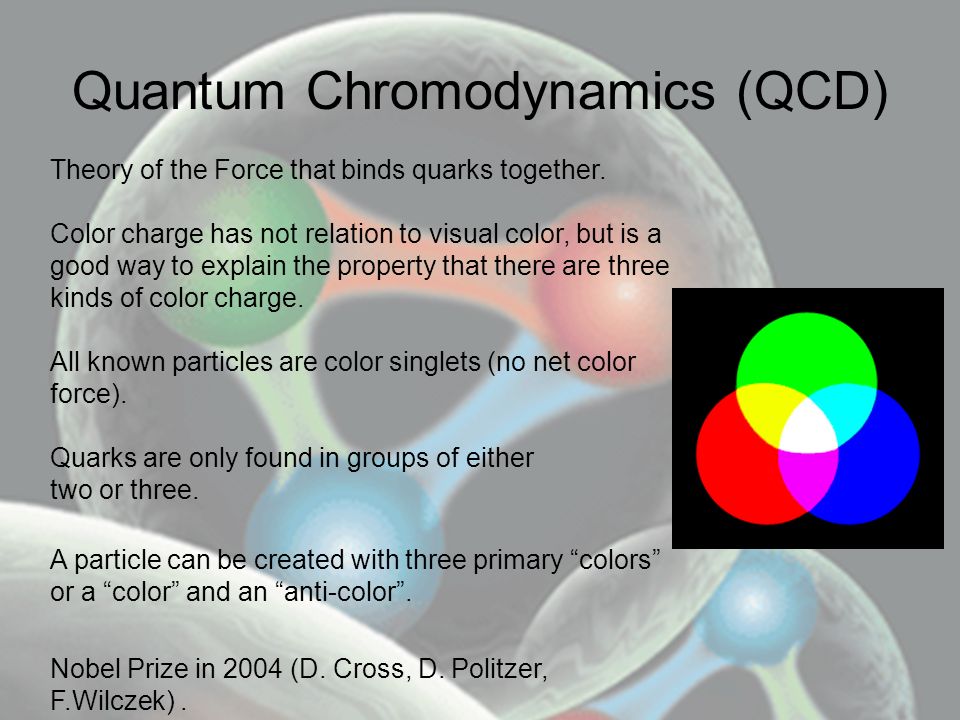 Quantum Chromodynamics (QCD)

Theory of the Force that binds quarks together.

Color charge has not relation to visual color, but is a good way to explain the property that there are three kinds of color charge.

All known particles are color singlets (no net color force).

Quarks are only found in groups of either two or three.

A particle can be created with three primary “colors” or a “color” and an “anti-color”.

Nobel Prize in 2004 (D. Cross, D. Politzer, F.Wilczek) .